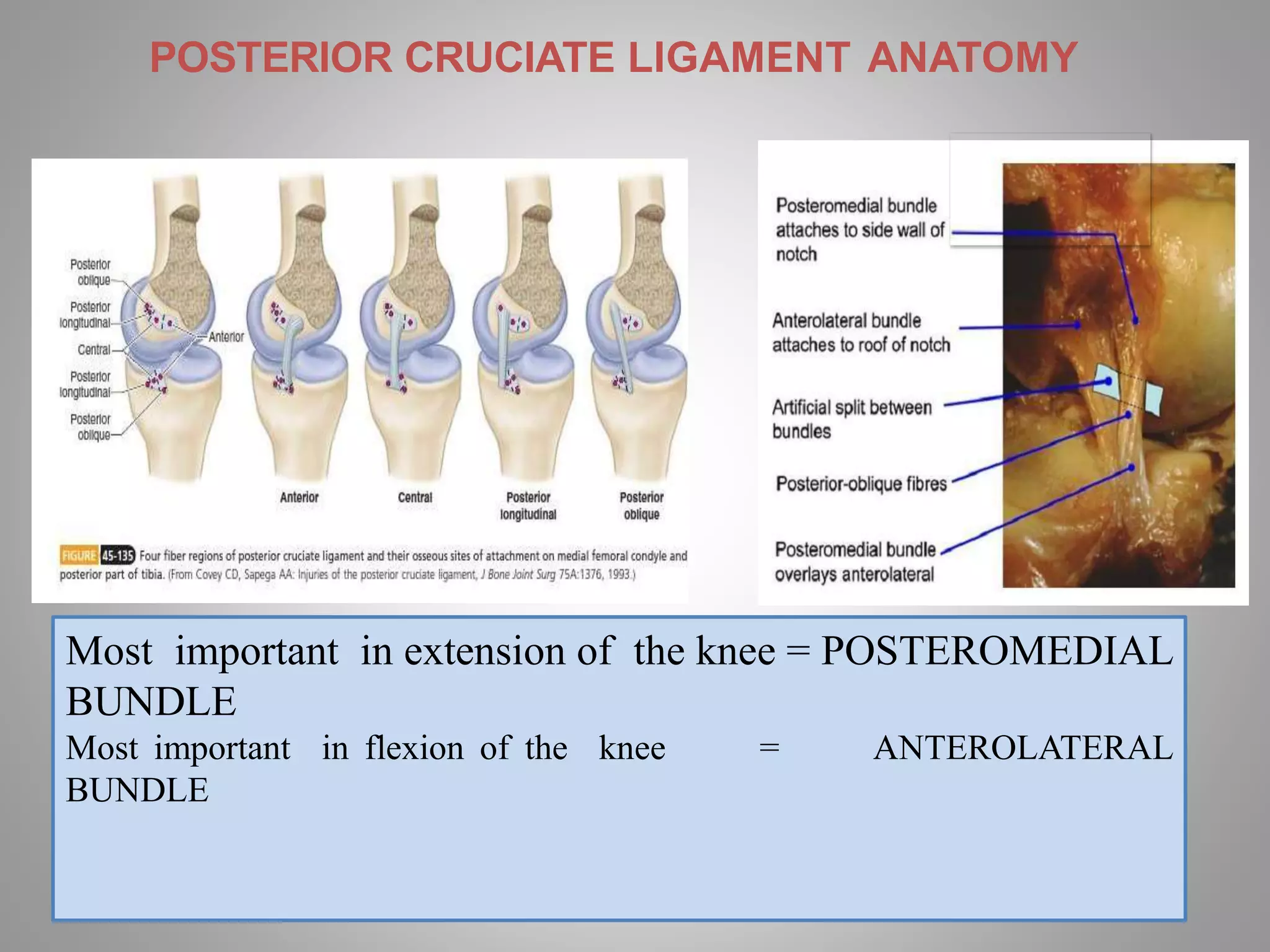 POSTERIOR CRUCIATE LIGAMENT ANATOMY

Posterior oblique
Posterior longitudinal
Central
Posterior longitudinal
Posterior oblique
Anterior

Anterior
Central
Posterior longitudinal
Posterior oblique

FIGURE 45-135 Four fiber regions of posterior cruciate ligament and their osseous sites of attachment on medial femoral condyle and posterior part of tibia. (From Covey CD, Sapega AA: Injuries of the posterior cruciate ligament, J Bone Joint Surg 75A:1376, 1993.)

Posteromedial bundle attaches to side wall of notch

Anterolateral bundle attaches to roof of notch

Artificial split between bundles

Posterior-oblique fibres

Posteromedial bundle overlays anterolateral

Most important in extension of the knee = POSTEROMEDIAL BUNDLE

Most important in flexion of the knee = ANTEROLATERAL BUNDLE